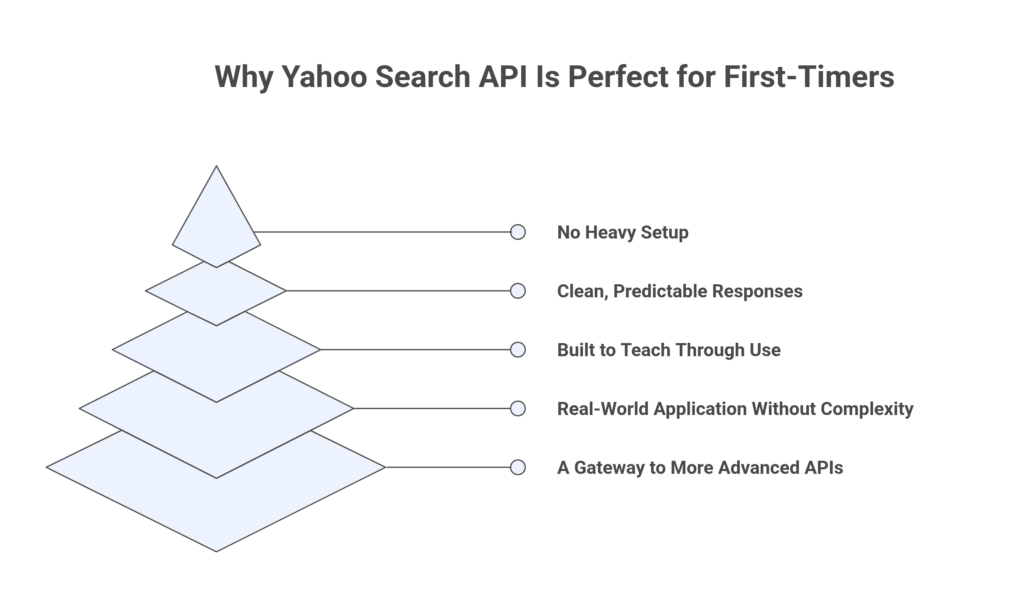 Why Yahoo Search API Is Perfect for First-Timers

No Heavy Setup

Clean, Predictable Responses

Built to Teach Through Use

Real-World Application Without Complexity

A Gateway to More Advanced APIs